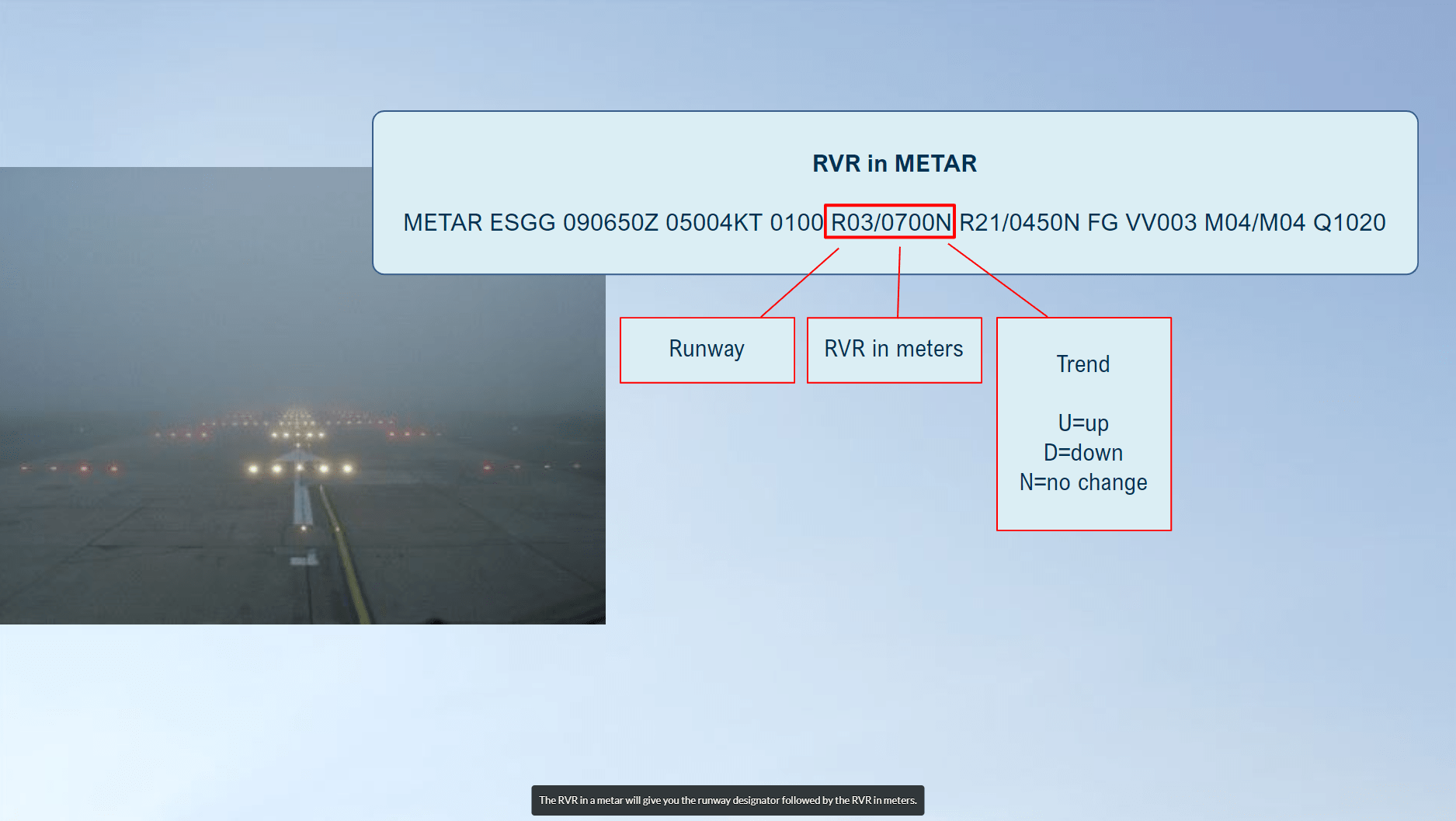 RVR in METAR

METAR ESGG 090650Z 05004KT 0100 R03/0700N R21/0450N FG VV003 M04/M04 Q1020

Runway

RVR in meters

Trend

U=up
D=down
N=no change

The RVR in a metar will give you the runway designator followed by the RVR in meters.